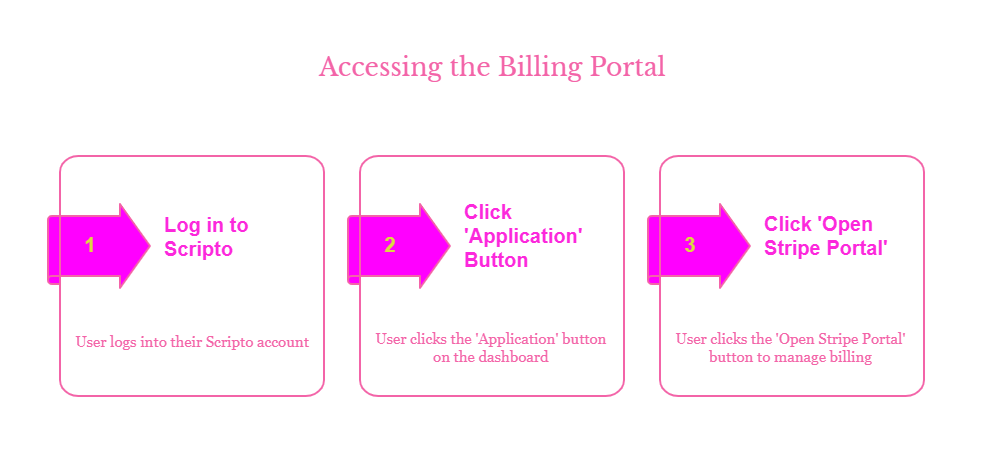 Accessing the Billing Portal

1

Log in to Scripto

User logs into their Scripto account

2

Click 'Application' Button

User clicks the 'Application' button on the dashboard

3

Click 'Open Stripe Portal'

User clicks the 'Open Stripe Portal' button to manage billing